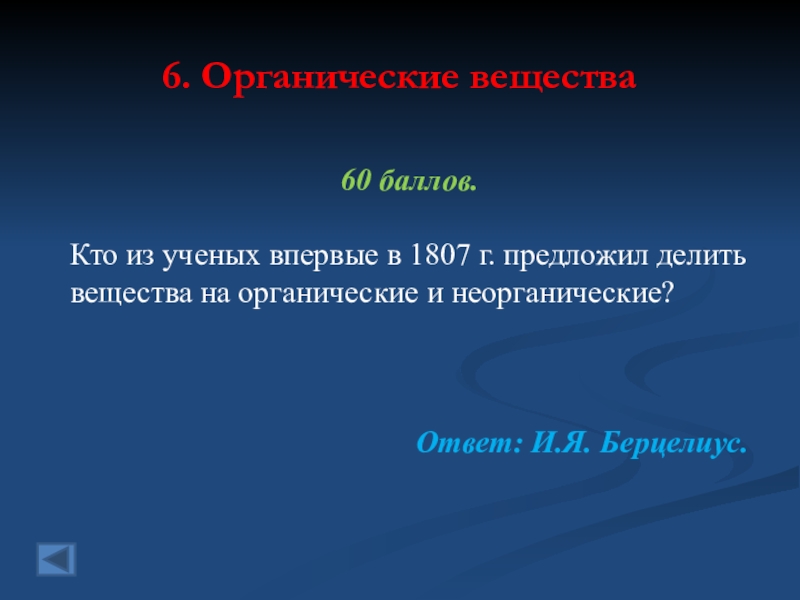 6. Органические вещества

60 баллов.

Кто из ученых впервые в 1807 г. предложил делить вещества на органические и неорганические?

Ответ: И.Я. Берцелиус.